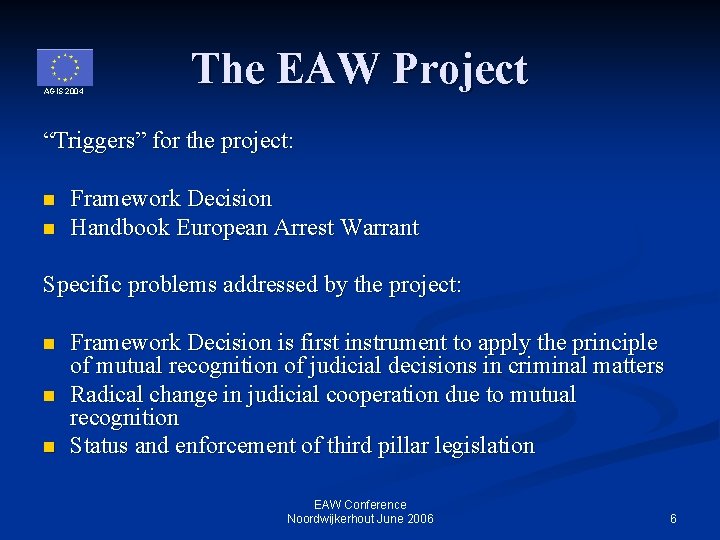 AGIS 2004

The EAW Project

“Triggers” for the project:

- Framework Decision
- Handbook European Arrest Warrant

Specific problems addressed by the project:

- Framework Decision is first instrument to apply the principle of mutual recognition of judicial decisions in criminal matters
- Radical change in judicial cooperation due to mutual recognition
- Status and enforcement of third pillar legislation

EAW Conference
Noordwijkerhout June 2006

6